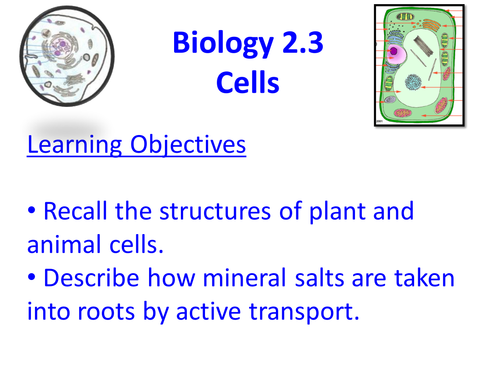 Biology 2.3
Cells

Learning Objectives

• Recall the structures of plant and animal cells.
• Describe how mineral salts are taken into roots by active transport.